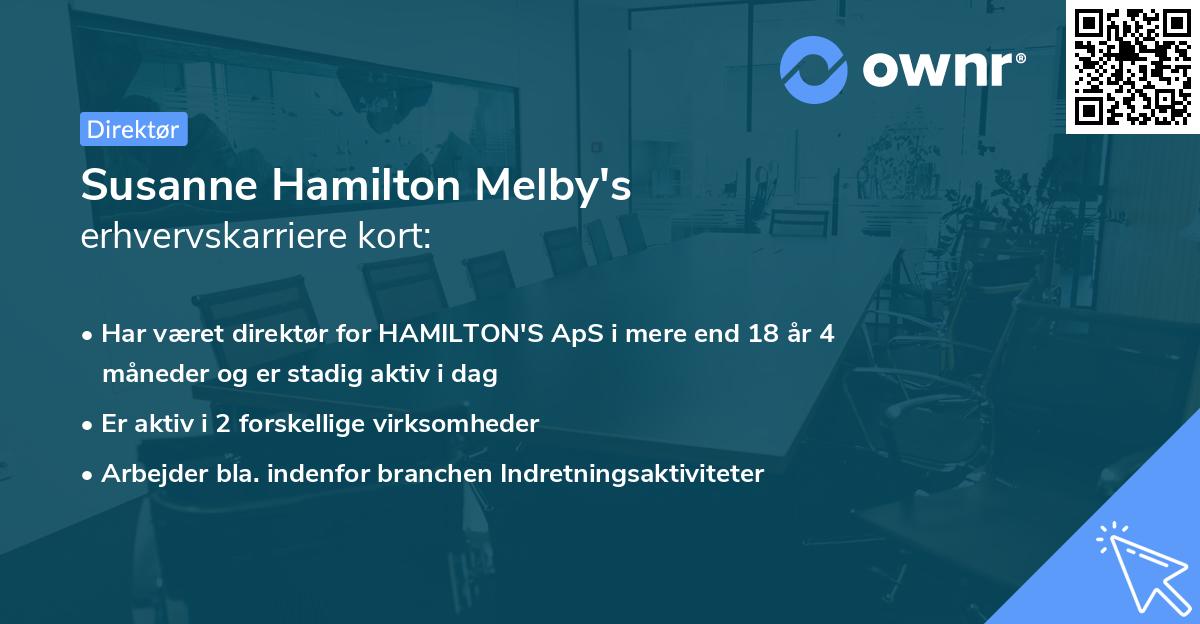 ownr®

Direktør

Susanne Hamilton Melby's
erhvervskarriere kort:

• Har været direktør for HAMILTON'S ApS i mere end 18 år 4 måneder og er stadig aktiv i dag
• Er aktiv i 2 forskellige virksomheder
• Arbejder bla. indenfor branchen Indretningsaktiviteter